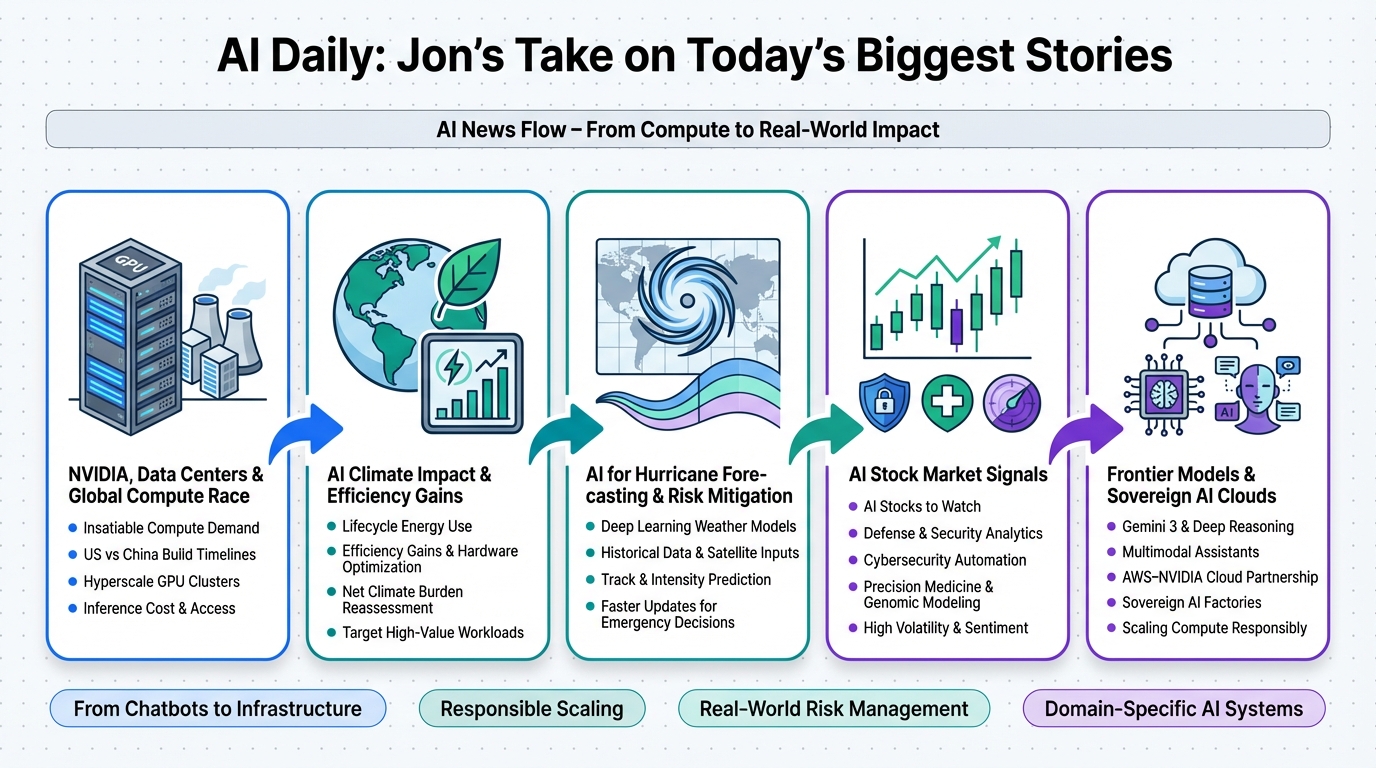 AI Daily: Jon's Take on Today's Biggest Stories

AI News Flow – From Compute to Real-World Impact

GPU

NVIDIA, Data Centers & Global Compute Race

- Insatiable Compute Demand
- US vs China Build Timelines
- Hyperscale GPU Clusters
- Inference Cost & Access

AI Climate Impact & Efficiency Gains

- Lifecycle Energy Use
- Efficiency Gains & Hardware Optimization
- Net Climate Burden Reassessment
- Target High-Value Workloads

AI for Hurricane Forecasting & Risk Mitigation

- Deep Learning Weather Models
- Historical Data & Satellite Inputs
- Track & Intensity Prediction
- Faster Updates for Emergency Decisions

AI Stock Market Signals

- AI Stocks to Watch
- Defense & Security Analytics
- Cybersecurity Automation
- Precision Medicine & Genomic Modeling
- High Volatility & Sentiment

AI

Frontier Models & Sovereign AI Clouds

- Gemini 3 & Deep Reasoning
- Multimodal Assistants
- AWS–NVIDIA Cloud Partnership
- Sovereign AI Factories
- Scaling Compute Responsibly

From Chatbots to Infrastructure

Responsible Scaling

Real-World Risk Management

Domain-Specific AI Systems